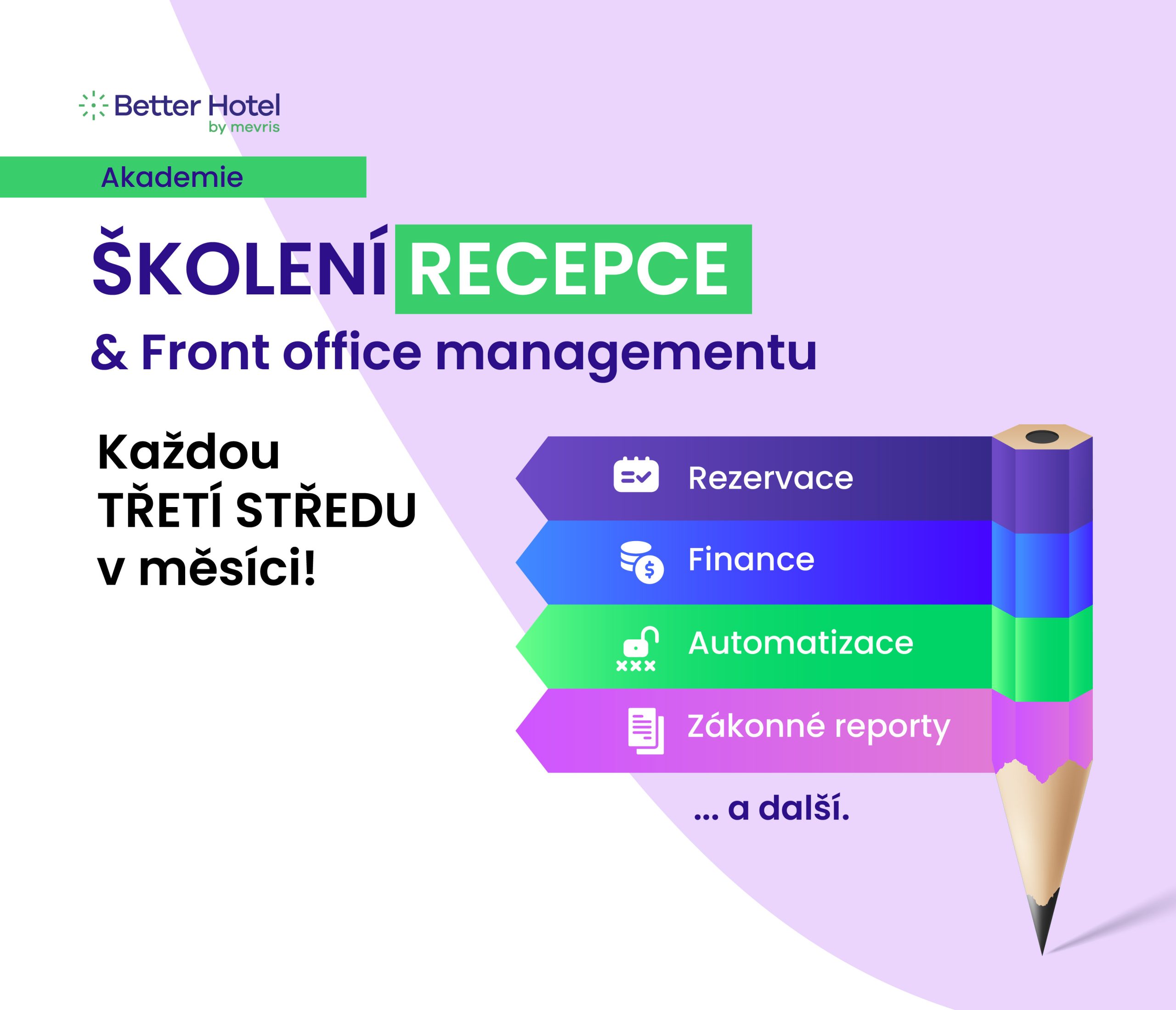 Better Hotel
by mevris

Akademie

ŠKOLENÍ RECEPCE
& Front office managementu

Každou
TŘETÍ STŘEDU
v měsíci!

Rezervace

Finance

Automatizace

Zákonné reporty

... a další.